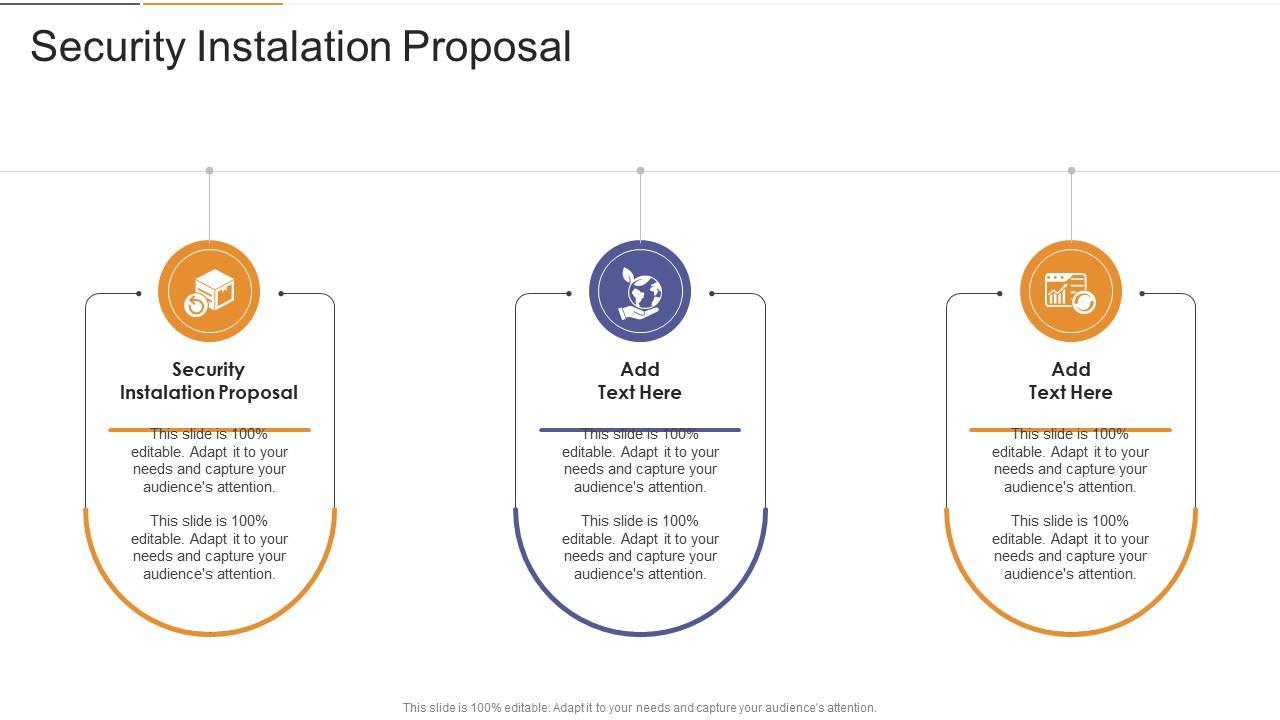 Security Instalation Proposal

Security Instalation Proposal

This slide is 100% editable. Adapt it to your needs and capture your audience's attention.

This slide is 100% editable. Adapt it to your needs and capture your audience's attention.

Add Text Here

This slide is 100% editable. Adapt it to your needs and capture your audience's attention.

This slide is 100% editable. Adapt it to your needs and capture your audience's attention.

Add Text Here

This slide is 100% editable. Adapt it to your needs and capture your audience's attention.

This slide is 100% editable. Adapt it to your needs and capture your audience's attention.

This slide is 100% editable. Adapt it to your needs and capture your audience's attention.